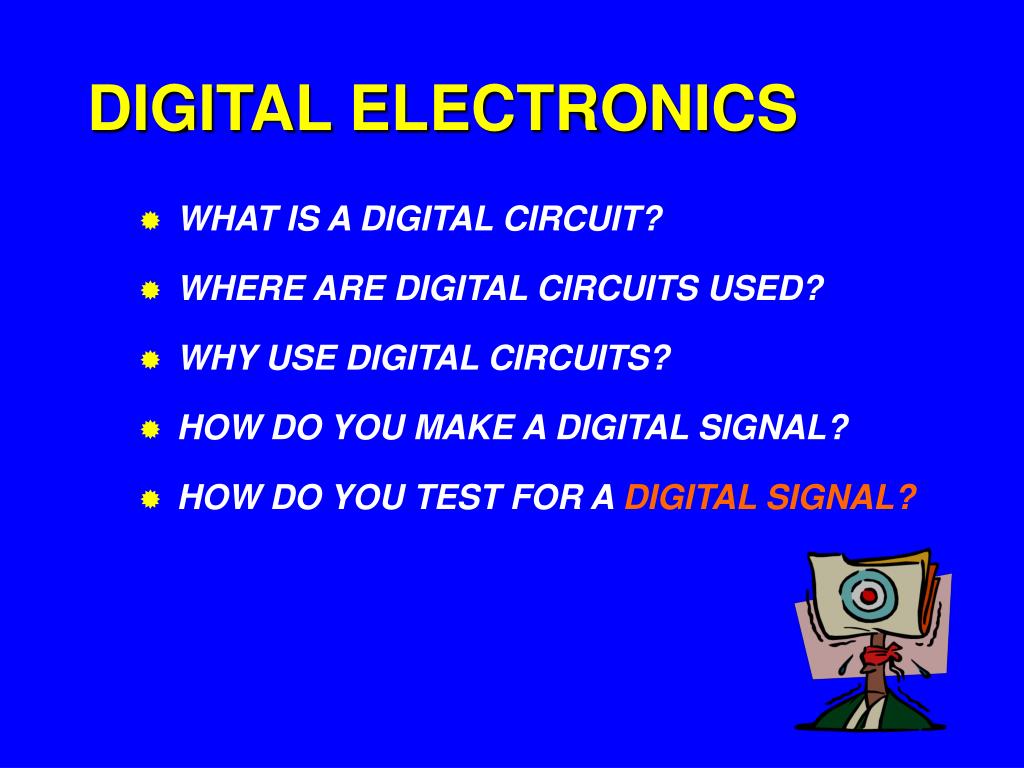 DIGITAL ELECTRONICS

WHAT IS A DIGITAL CIRCUIT?

WHERE ARE DIGITAL CIRCUITS USED?

WHY USE DIGITAL CIRCUITS?

HOW DO YOU MAKE A DIGITAL SIGNAL?

HOW DO YOU TEST FOR A DIGITAL SIGNAL?